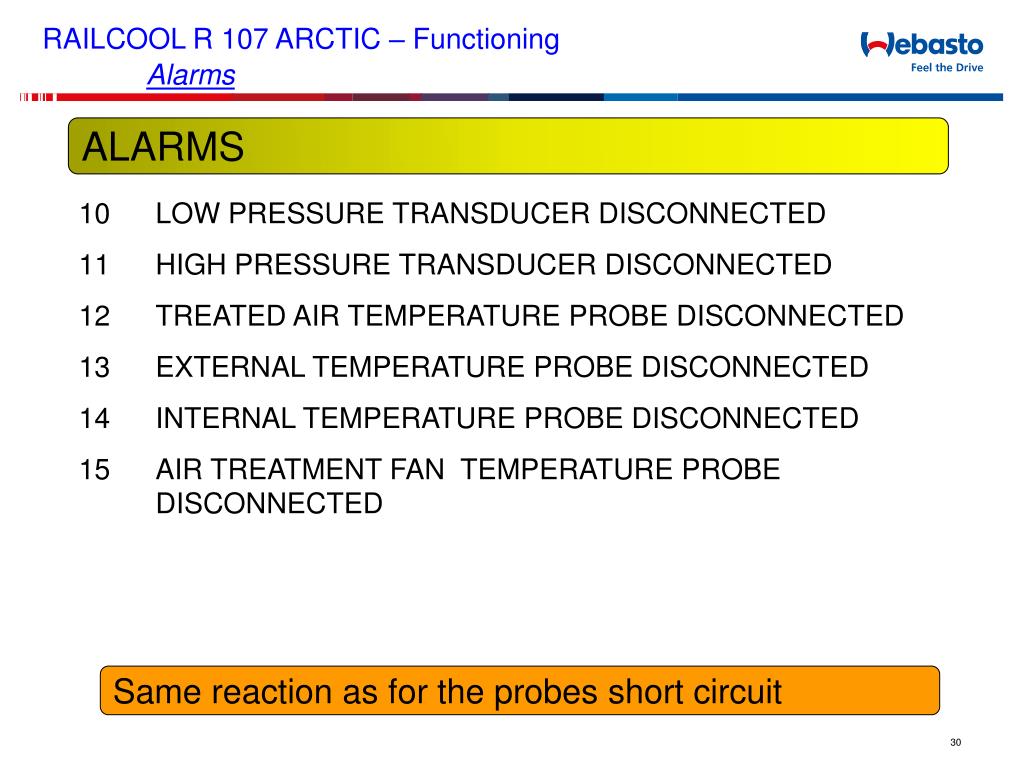 RAILCOOL R 107 ARCTIC – Functioning
Alarms

Webasto
Feel the Drive

ALARMS

10 LOW PRESSURE TRANSDUCER DISCONNECTED
11 HIGH PRESSURE TRANSDUCER DISCONNECTED
12 TREATED AIR TEMPERATURE PROBE DISCONNECTED
13 EXTERNAL TEMPERATURE PROBE DISCONNECTED
14 INTERNAL TEMPERATURE PROBE DISCONNECTED
15 AIR TREATMENT FAN TEMPERATURE PROBE DISCONNECTED

Same reaction as for the probes short circuit

30